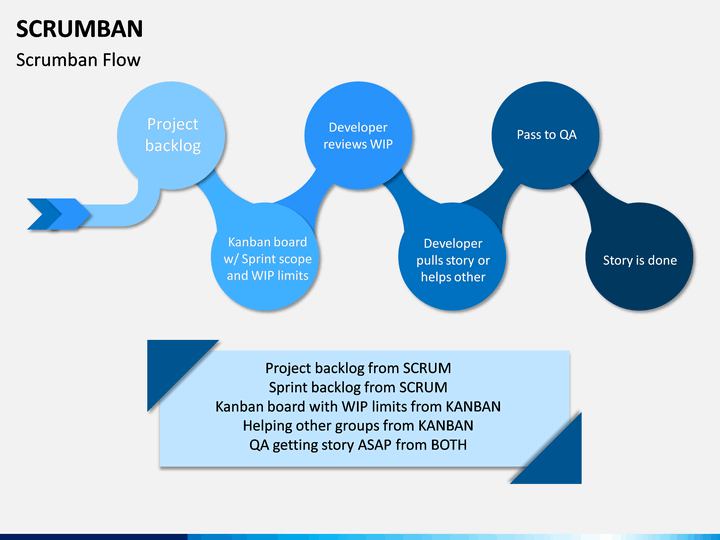 SCRUMBAN

Scrumban Flow

Project backlog

Kanban board w/ Sprint scope and WIP limits

Developer reviews WIP

Developer pulls story or helps other

Pass to QA

Story is done

Project backlog from SCRUM
Sprint backlog from SCRUM
Kanban board with WIP limits from KANBAN
Helping other groups from KANBAN
QA getting story ASAP from BOTH